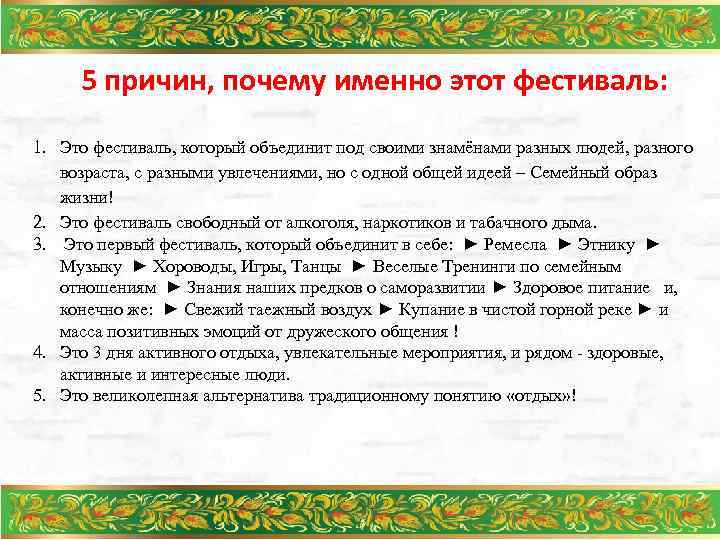 5 причин, почему именно этот фестиваль:

1. Это фестиваль, который объединит под своими знамёнами разных людей, разного возраста, с разными увлечениями, но с одной общей идеей – Семейный образ жизни!
2. Это фестиваль свободный от алкоголя, наркотиков и табачного дыма.
3. Это первый фестиваль, который объединит в себе: ► Ремесла ► Этнику ► Музыку ► Хороводы, Игры, Танцы ► Веселые Тренинги по семейным отношениям ► Знания наших предков о саморазвитии ► Здоровое питание и, конечно же: ► Свежий таежный воздух ► Купание в чистой горной реке ► и масса позитивных эмоций от дружеского общения !
4. Это 3 дня активного отдыха, увлекательные мероприятия, и рядом - здоровые, активные и интересные люди.
5. Это великолепная альтернатива традиционному понятию «отдых»!